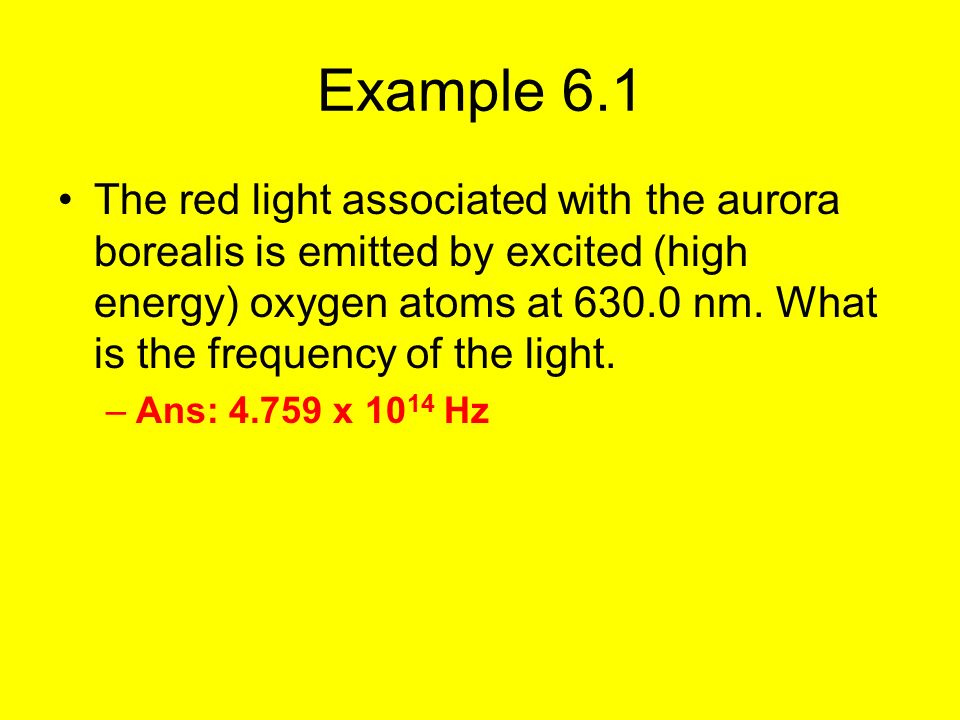 Example 6.1

• The red light associated with the aurora borealis is emitted by excited (high energy) oxygen atoms at 630.0 nm. What is the frequency of the light.

– Ans: 4.759 x $10^{14}$ Hz